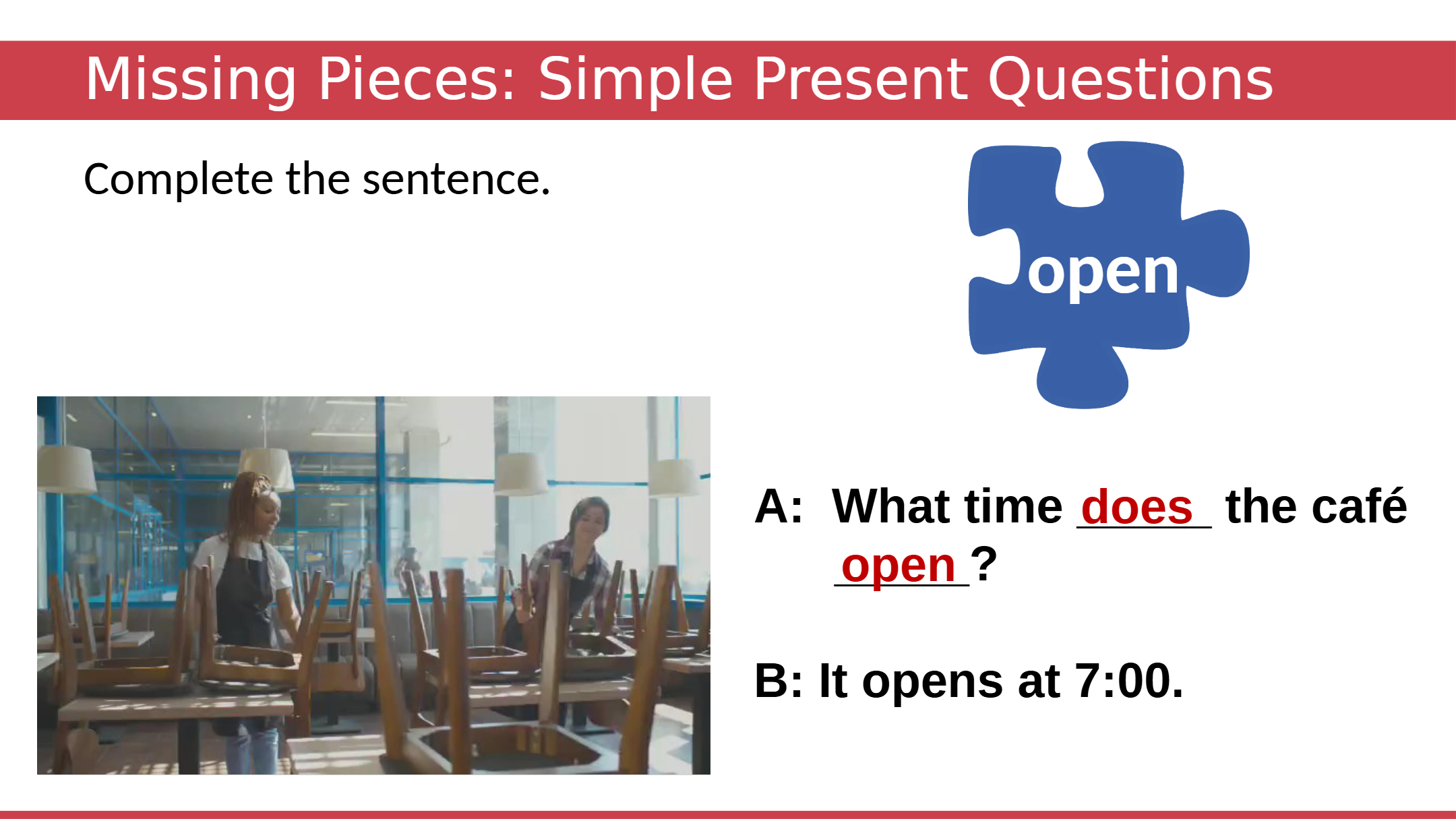 Missing Pieces: Simple Present Questions

Complete the sentence.

open

A: What time does the café open ?

B: It opens at 7:00.